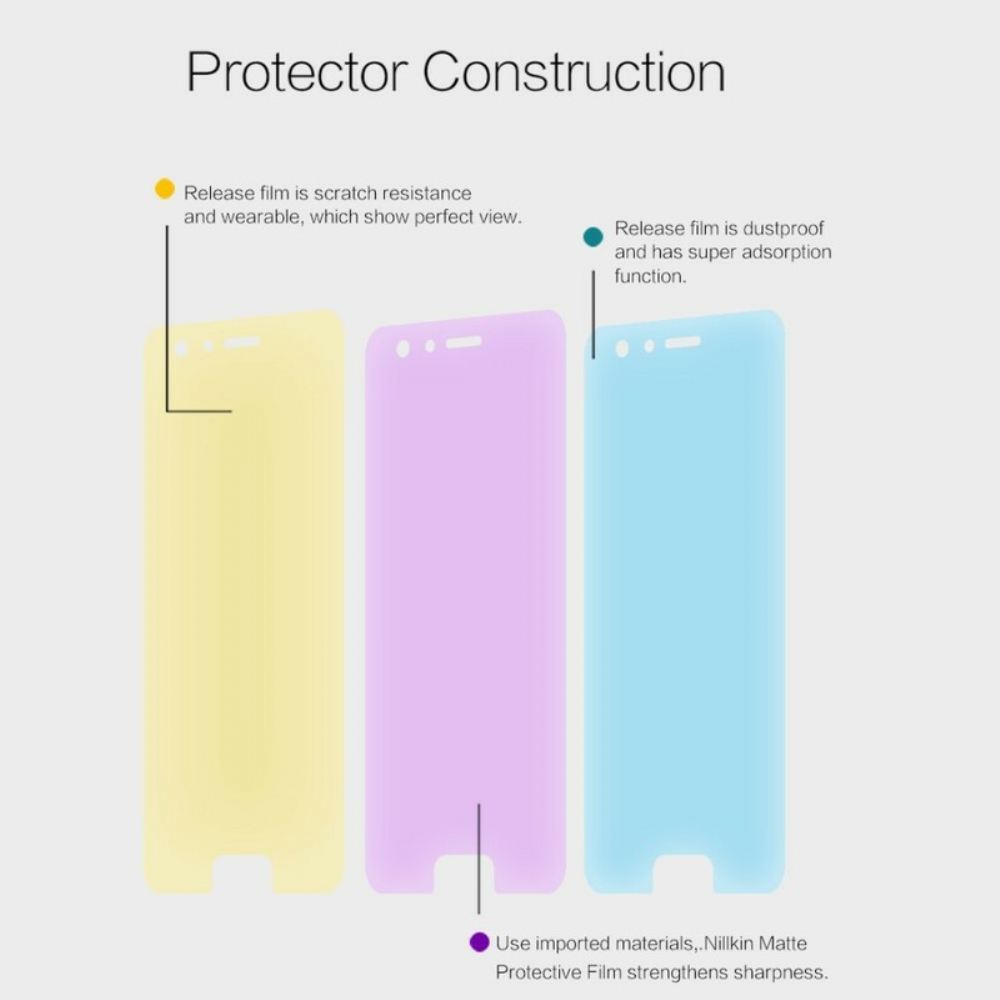 Protector Construction

Release film is scratch resistance and wearable, which show perfect view.

Release film is dustproof and has super adsorption function.

Use imported materials,.Nillkin Matte Protective Film strengthens sharpness.